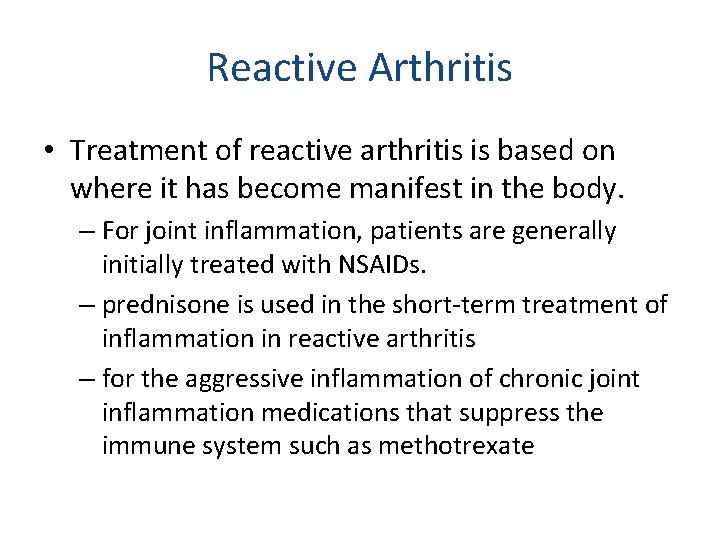 Reactive Arthritis

• Treatment of reactive arthritis is based on where it has become manifest in the body.

– For joint inflammation, patients are generally initially treated with NSAIDs.

– prednisone is used in the short-term treatment of inflammation in reactive arthritis

– for the aggressive inflammation of chronic joint inflammation medications that suppress the immune system such as methotrexate